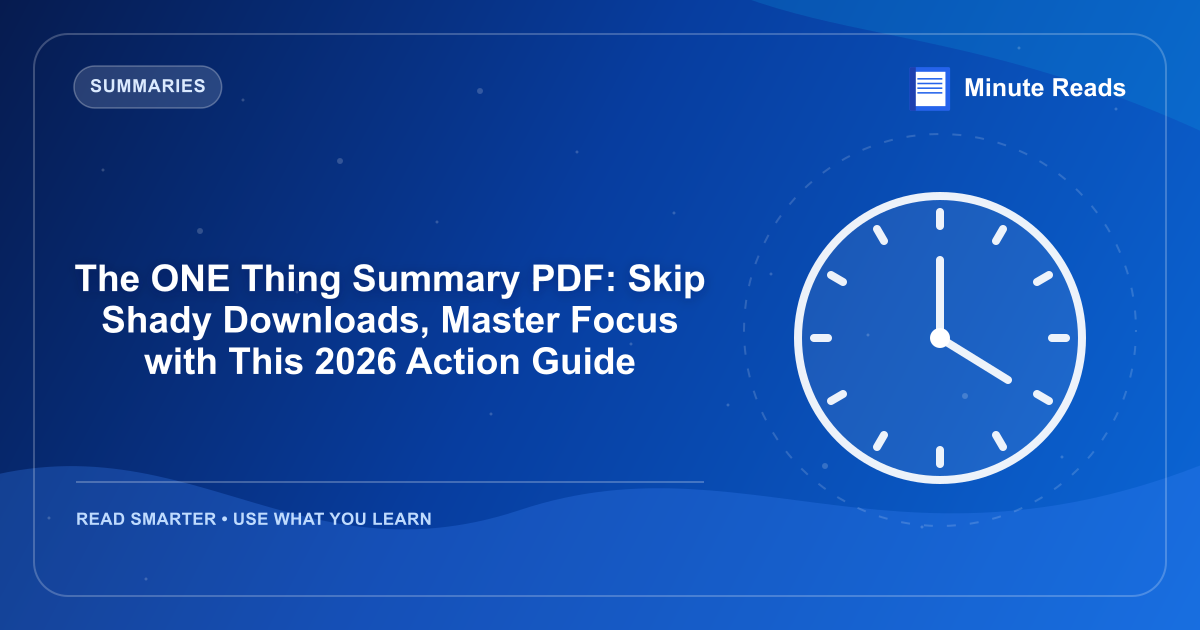 SUMMARIES

Minute Reads

The ONE Thing Summary PDF: Skip Shady Downloads, Master Focus with This 2026 Action Guide

READ SMARTER • USE WHAT YOU LEARN